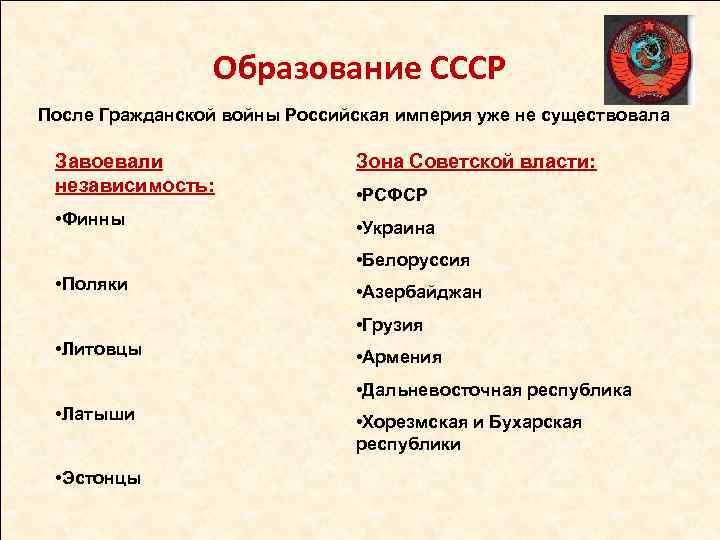 Образование СССР

После Гражданской войны Российская империя уже не существовала

Завоевали независимость:

•Финны

•Поляки

•Литовцы

•Латыши

•Эстонцы

Зона Советской власти:

•РСФСР

•Украина

•Белоруссия

•Азербайджан

•Грузия

•Армения

•Дальневосточная республика

•Хорезмская и Бухарская республики